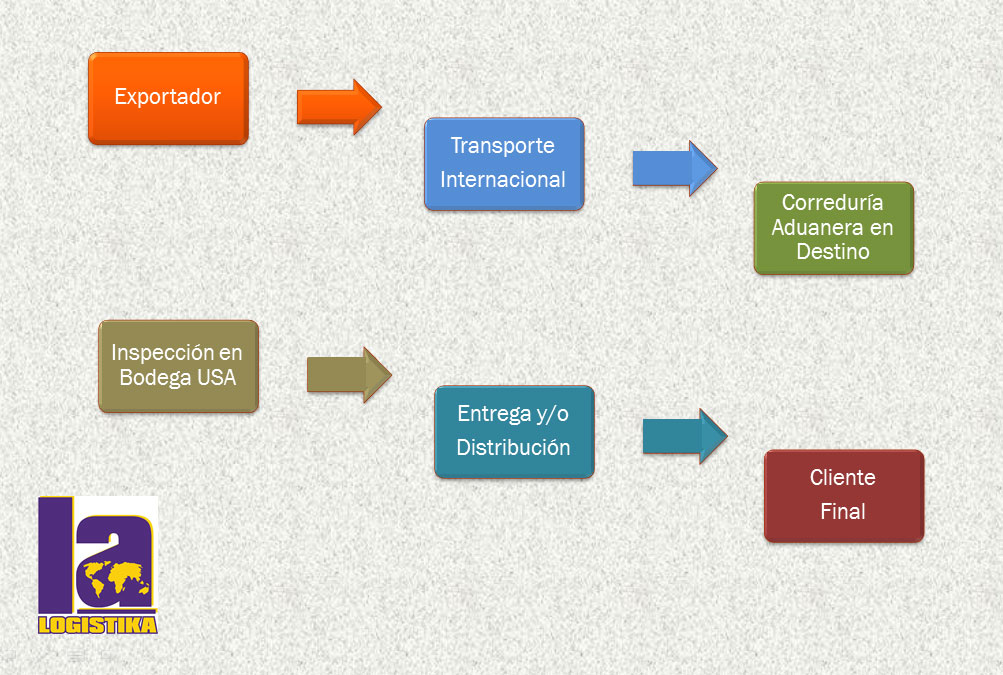 Exportador

Transporte Internacional

Correduría Aduanera en Destino

Inspección en Bodega USA

Entrega y/o Distribución

Cliente Final

la
LOGISTIKA